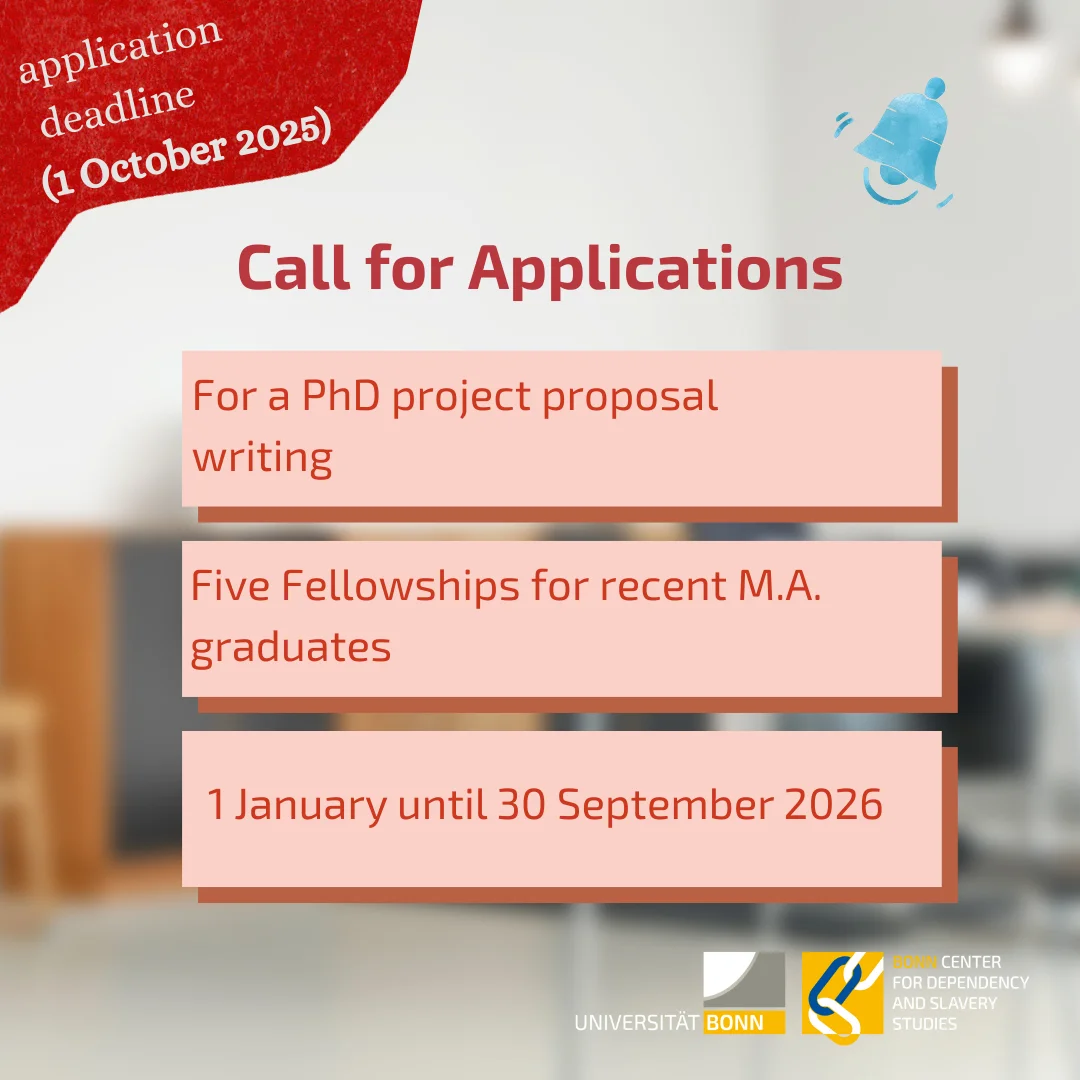 application deadline (1 October 2025)

Call for Applications

For a PhD project proposal writing

Five Fellowships for recent M.A. graduates

1 January until 30 September 2026

UNIVERSITÄT BONN

BONN CENTER FOR DEPENDENCY AND SLAVERY STUDIES